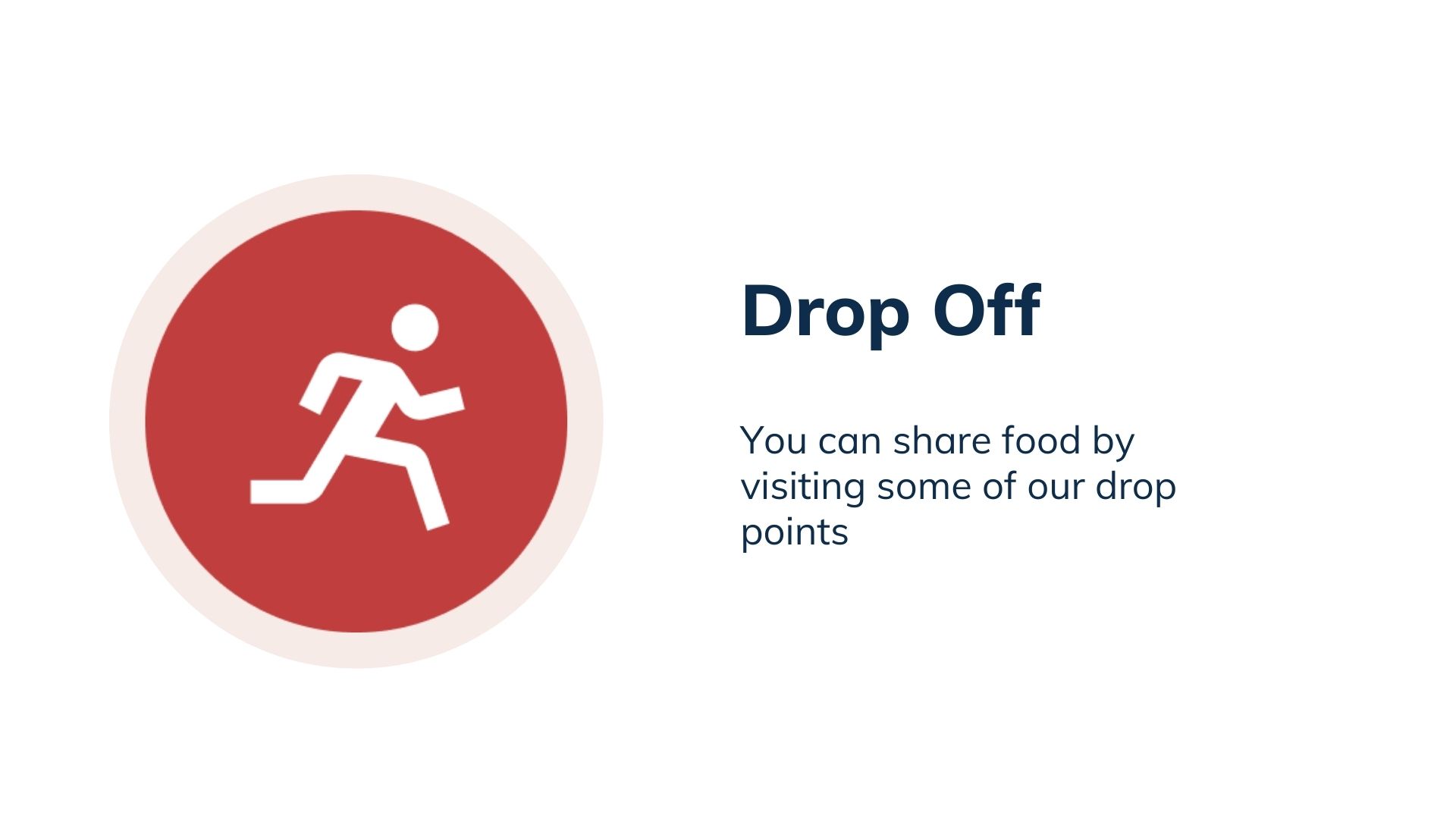 Drop Off

You can share food by visiting some of our drop points